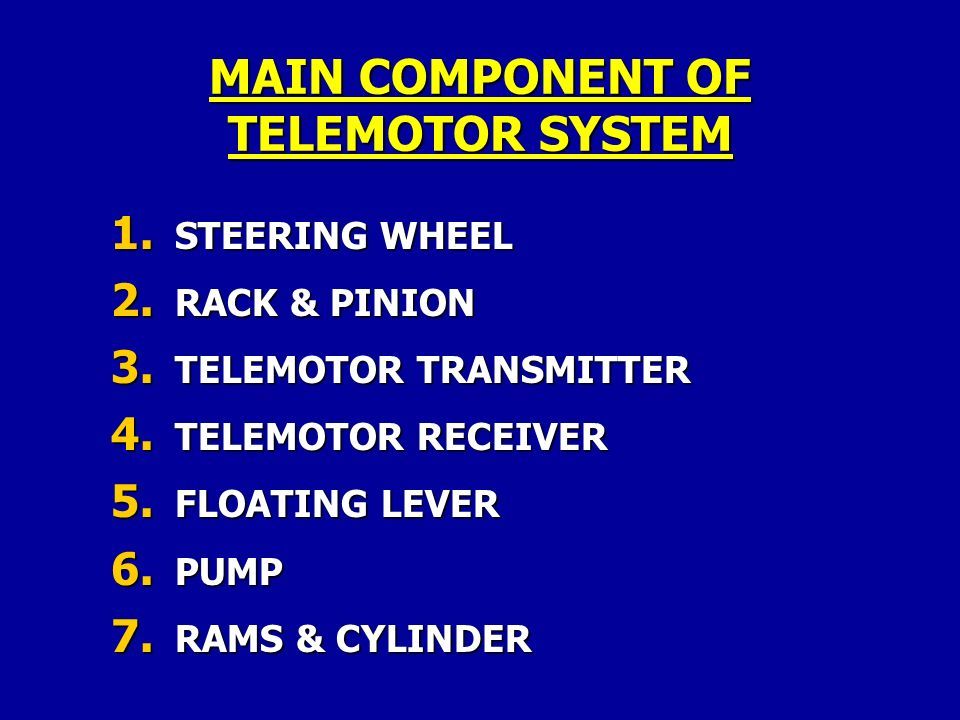 MAIN COMPONENT OF TELEMOTOR SYSTEM

1. STEERING WHEEL
2. RACK & PINION
3. TELEMOTOR TRANSMITTER
4. TELEMOTOR RECEIVER
5. FLOATING LEVER
6. PUMP
7. RAMS & CYLINDER